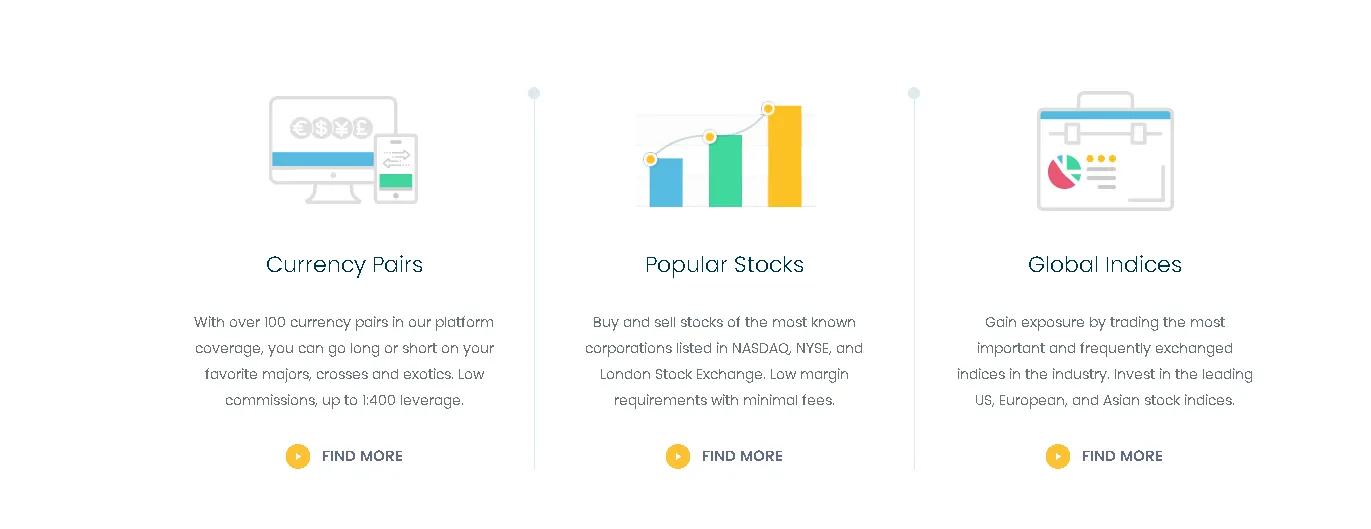 €$¥£

Currency Pairs

With over 100 currency pairs in our platform coverage, you can go long or short on your favorite majors, crosses and exotics. Low commissions, up to 1:400 leverage.

FIND MORE

Popular Stocks

Buy and sell stocks of the most known corporations listed in NASDAQ, NYSE, and London Stock Exchange. Low margin requirements with minimal fees.

FIND MORE

Global Indices

Gain exposure by trading the most important and frequently exchanged indices in the industry. Invest in the leading US, European, and Asian stock indices.

FIND MORE